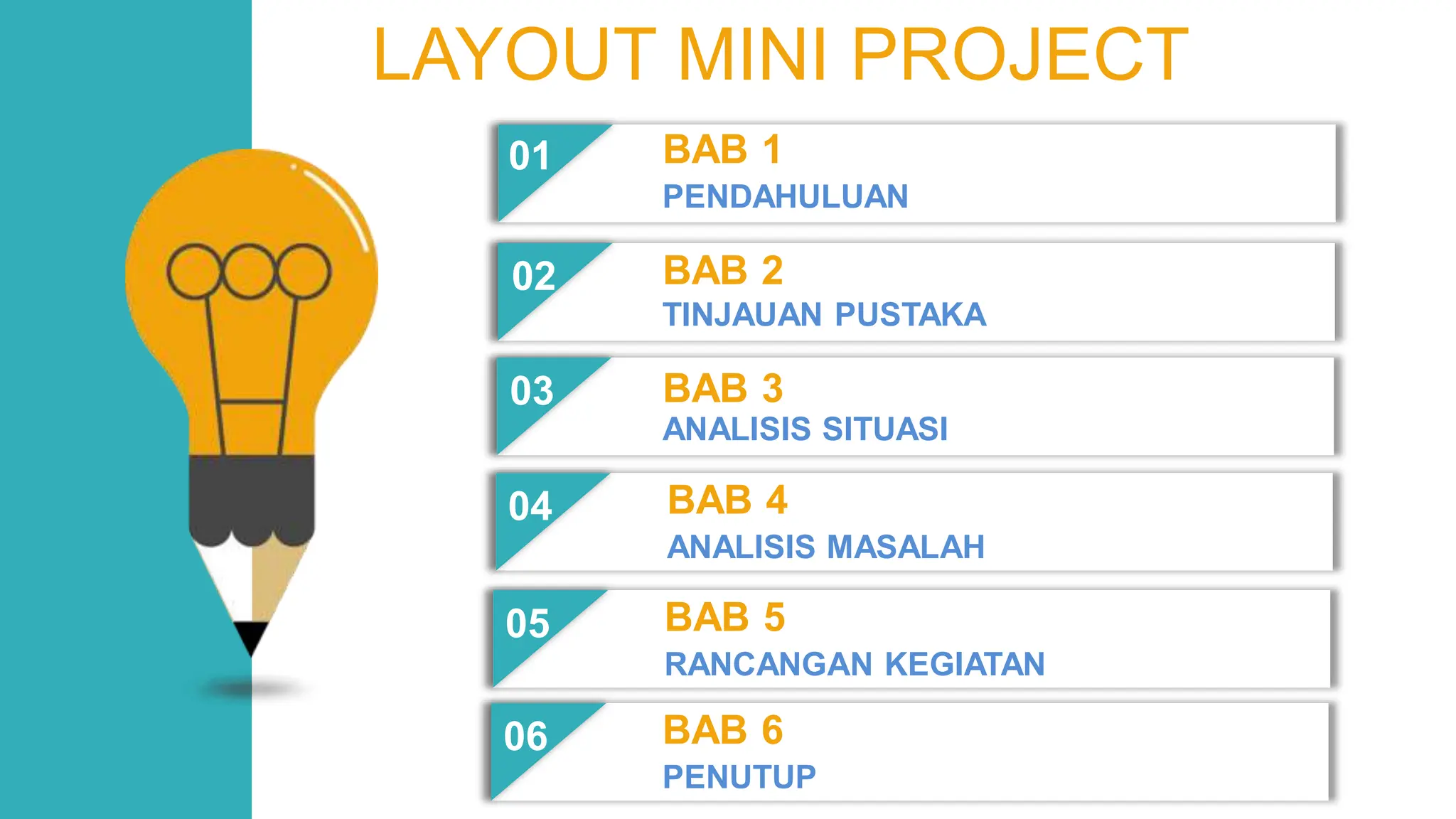 LAYOUT MINI PROJECT

01
BAB 1
PENDAHULUAN

02
BAB 2
TINJAUAN PUSTAKA

03
BAB 3
ANALISIS SITUASI

04
BAB 4
ANALISIS MASALAH

05
BAB 5
RANCANGAN KEGIATAN

06
BAB 6
PENUTUP